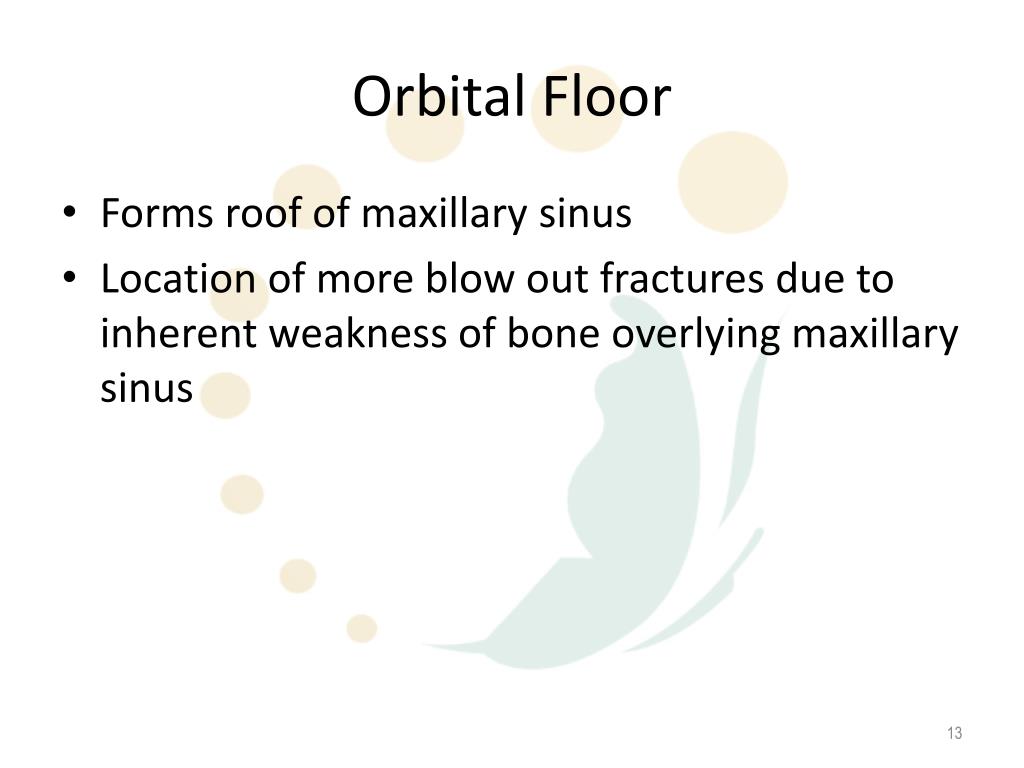 Orbital Floor

• Forms roof of maxillary sinus
• Location of more blow out fractures due to inherent weakness of bone overlying maxillary sinus

13